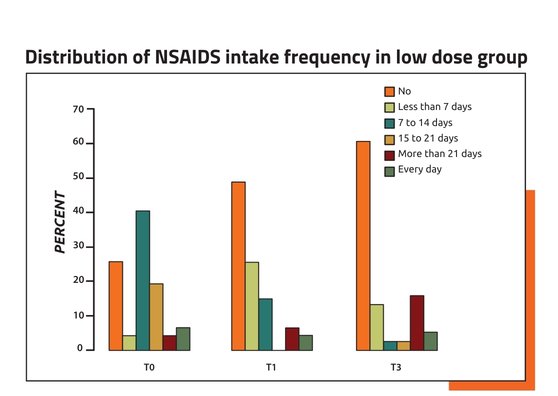 Distribution of NSAIDS intake frequency in low dose group

No
Less than 7 days
7 to 14 days
15 to 21 days
More than 21 days
Every day

PERCENT

70
60
50
40
30
20
10
0

T0
T1
T3